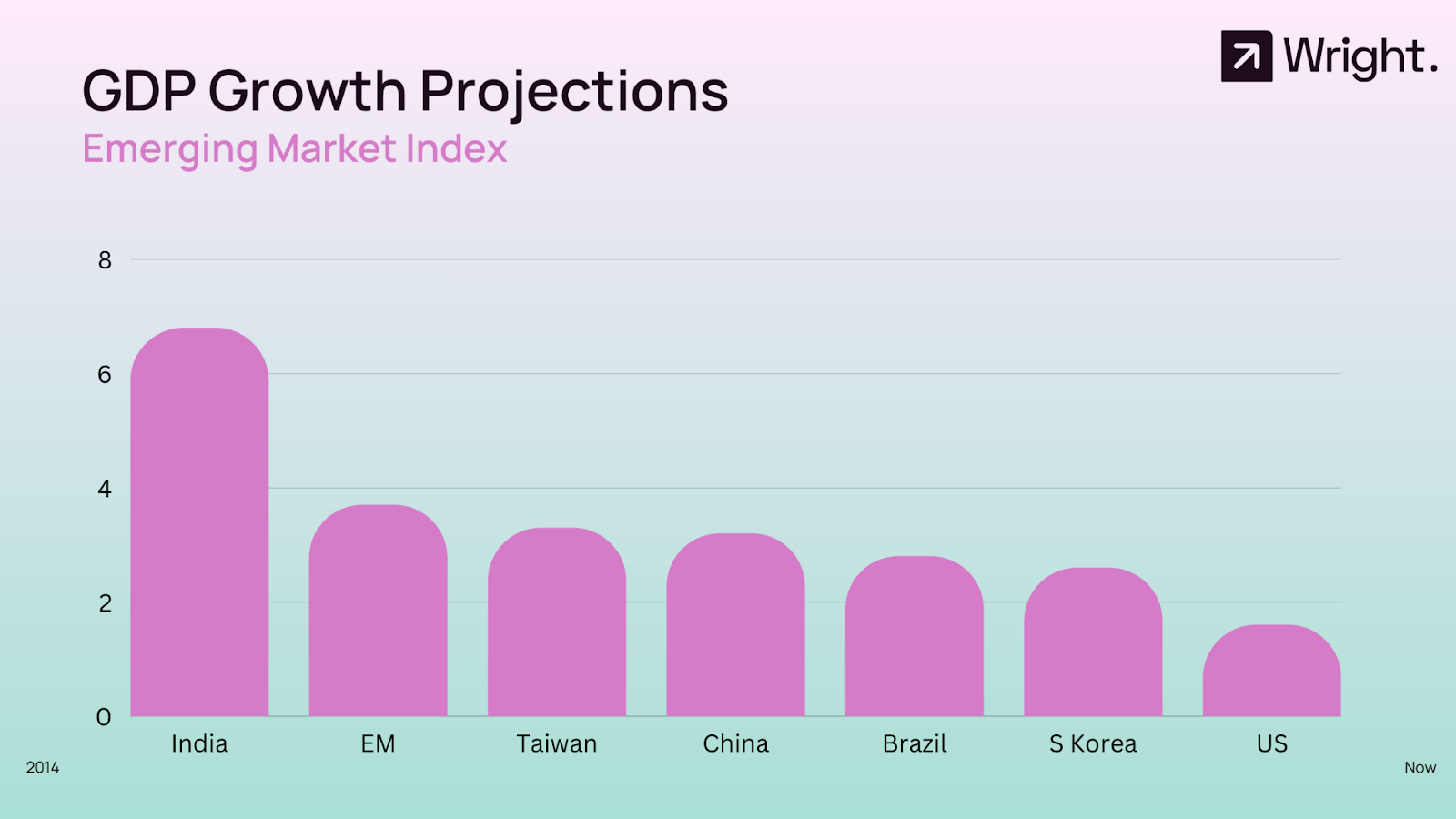 Wright.

GDP Growth Projections
Emerging Market Index

8
6
4
2
0

India
EM
Taiwan
China
Brazil
S Korea
US

2014
Now